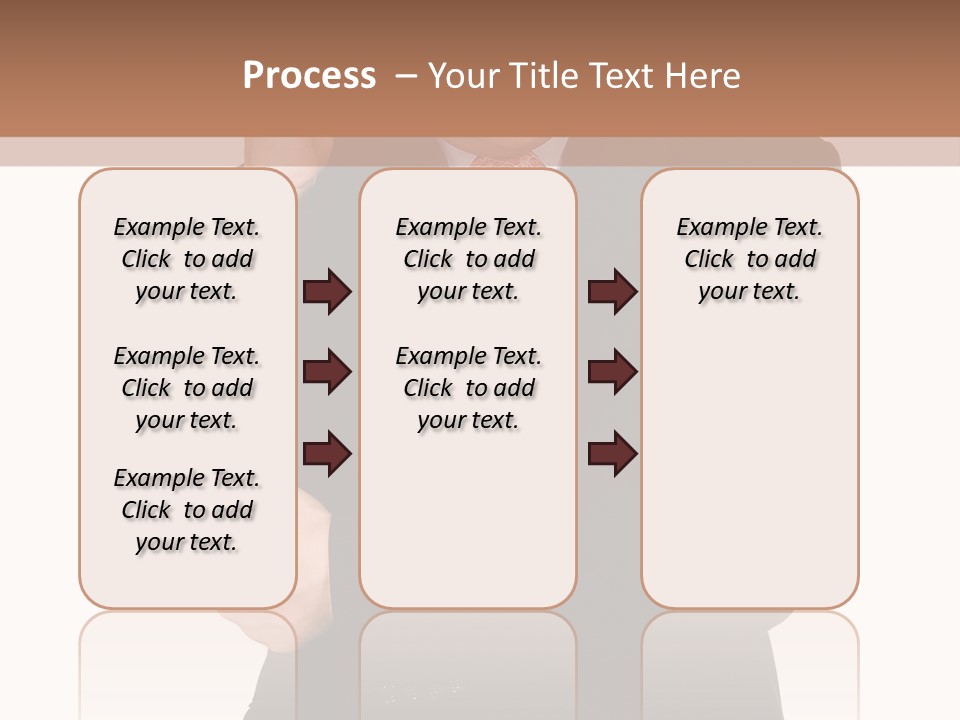 Process – Your Title Text Here

Example Text. Click to add your text.

Example Text. Click to add your text.

Example Text. Click to add your text.

Example Text. Click to add your text.

Example Text. Click to add your text.

Example Text. Click to add your text.